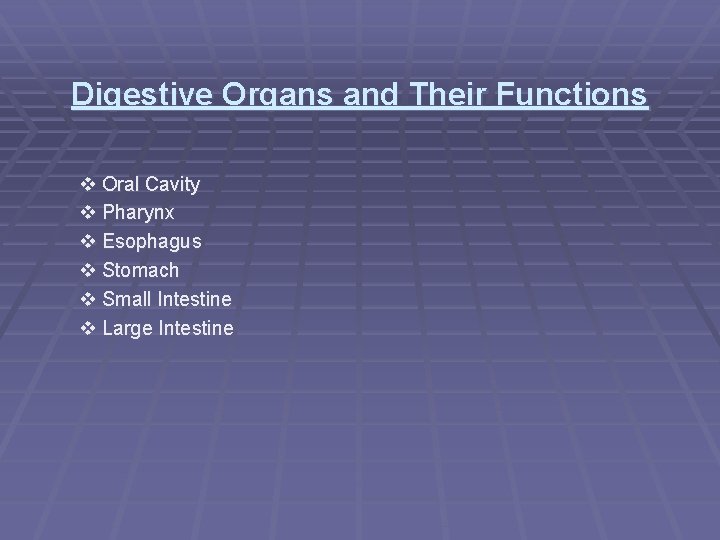 Digestive Organs and Their Functions

❖ Oral Cavity
❖ Pharynx
❖ Esophagus
❖ Stomach
❖ Small Intestine
❖ Large Intestine